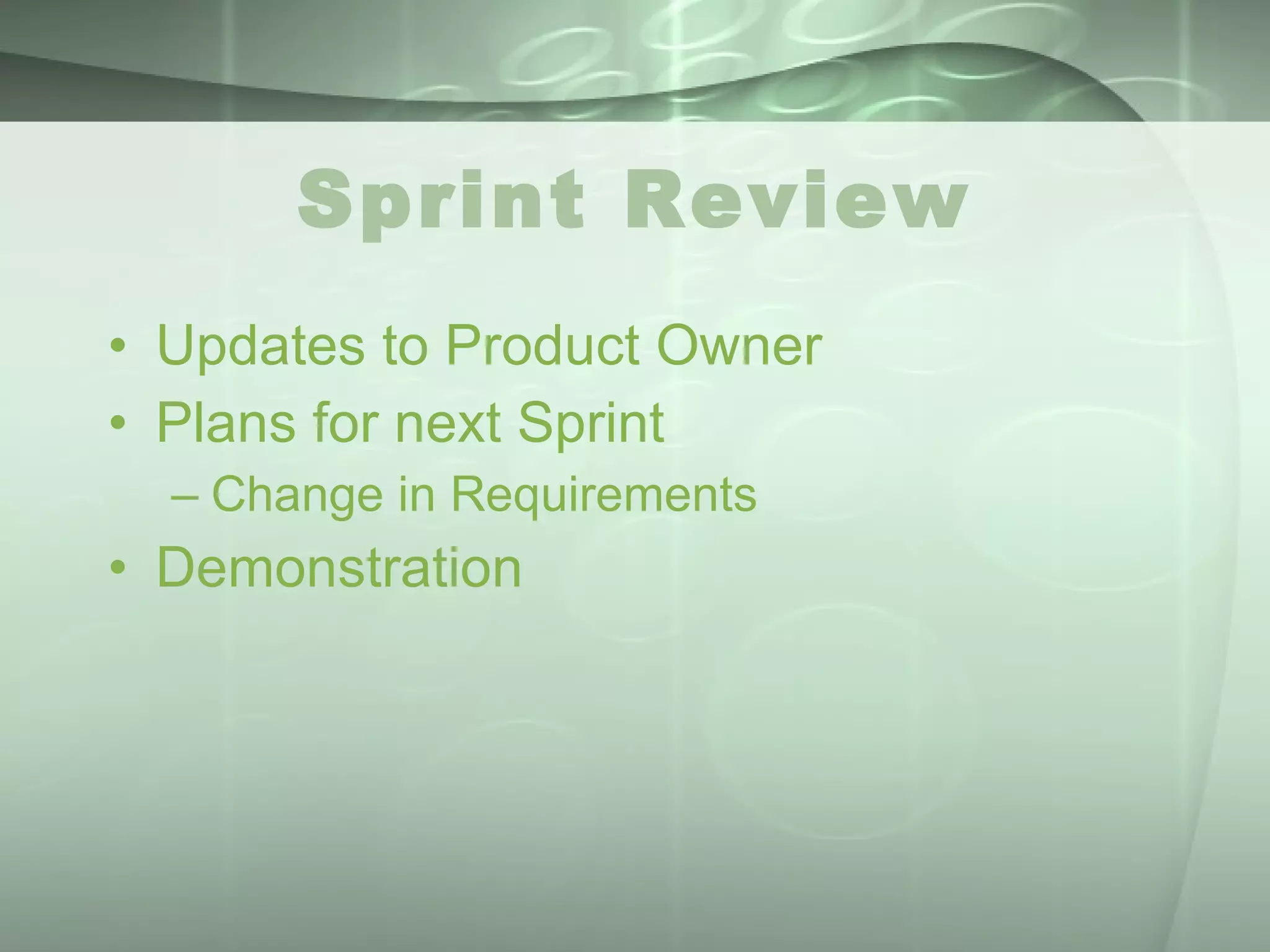 Sprint Review

• Updates to Product Owner
• Plans for next Sprint
– Change in Requirements
• Demonstration